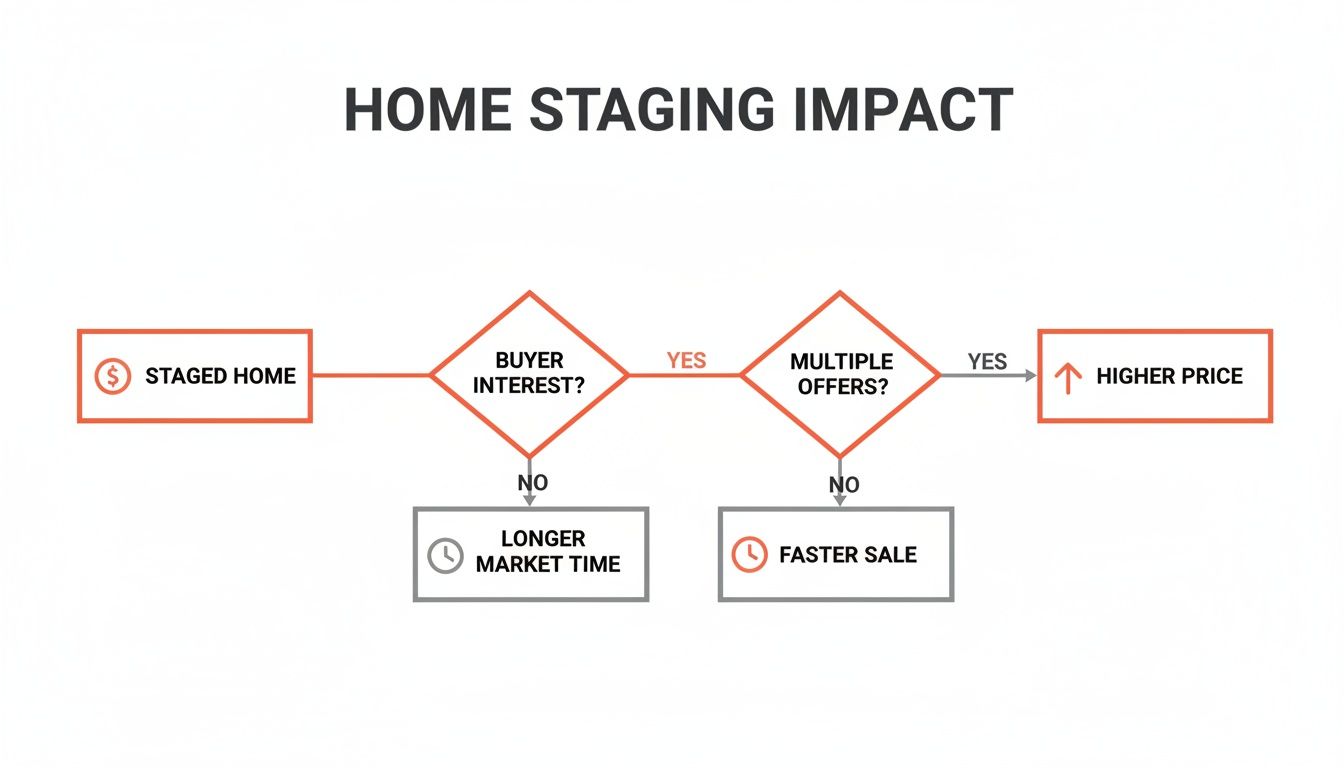 HOME STAGING IMPACT

STAGED HOME

BUYER INTEREST?

YES

MULTIPLE OFFERS?

YES

HIGHER PRICE

NO

LONGER MARKET TIME

NO

FASTER SALE